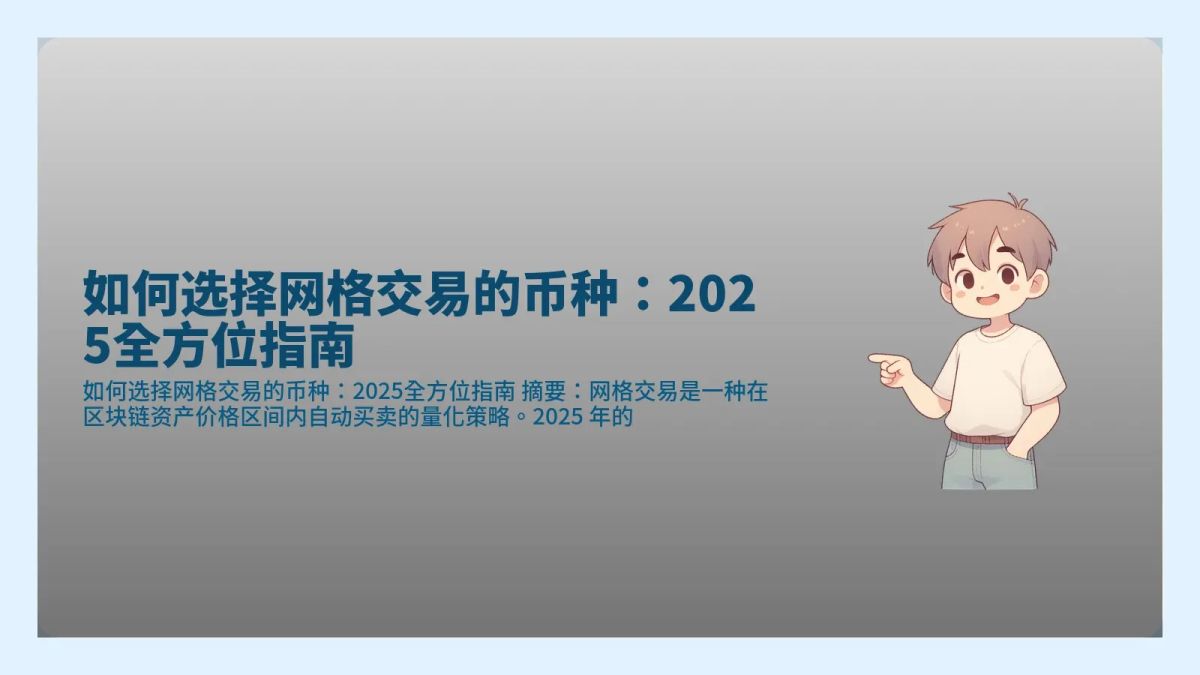 如何选择网格交易的币种：2025全方位指南

如何选择网格交易的币种：2025全方位指南 摘要：网格交易是一种在区块链资产价格区间内自动买卖的量化策略。2025 年的